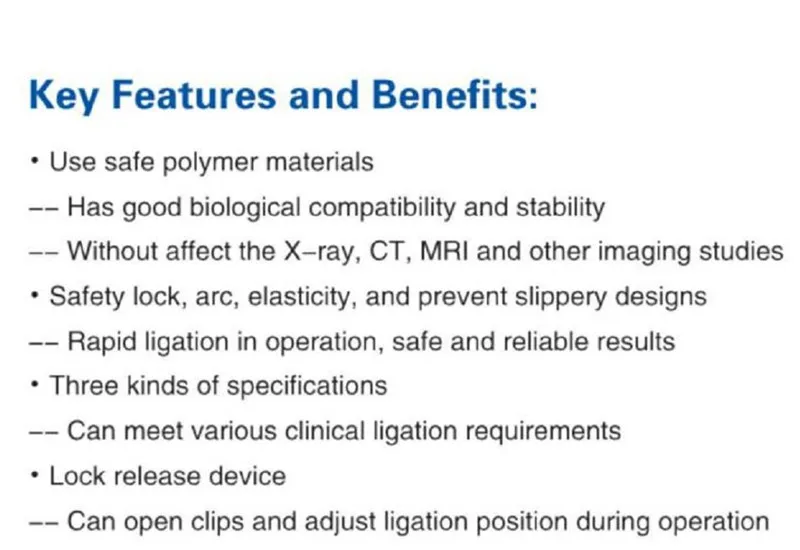 Key Features and Benefits:

• Use safe polymer materials

-- Has good biological compatibility and stability

-- Without affect the X-ray, CT, MRI and other imaging studies

• Safety lock, arc, elasticity, and prevent slippery designs

-- Rapid ligation in operation, safe and reliable results

• Three kinds of specifications

-- Can meet various clinical ligation requirements

• Lock release device

-- Can open clips and adjust ligation position during operation